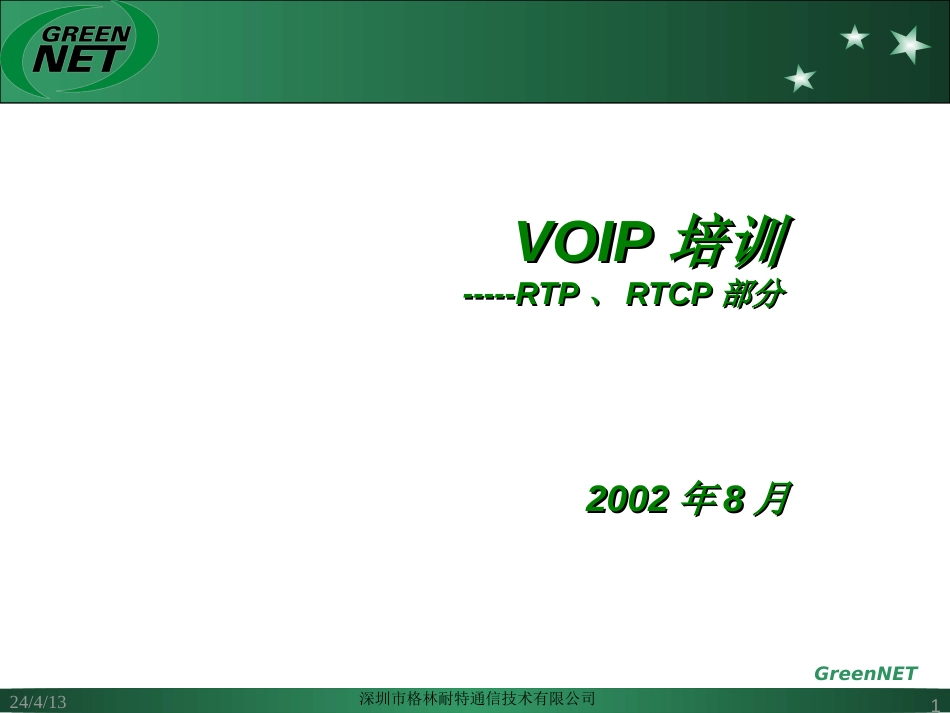 GREEN NET

VOIP 培训
-----RTP 、 RTCP 部分

2002 年 8 月

GreenNET

24/4/13
深圳市格林耐特通信技术有限公司
1